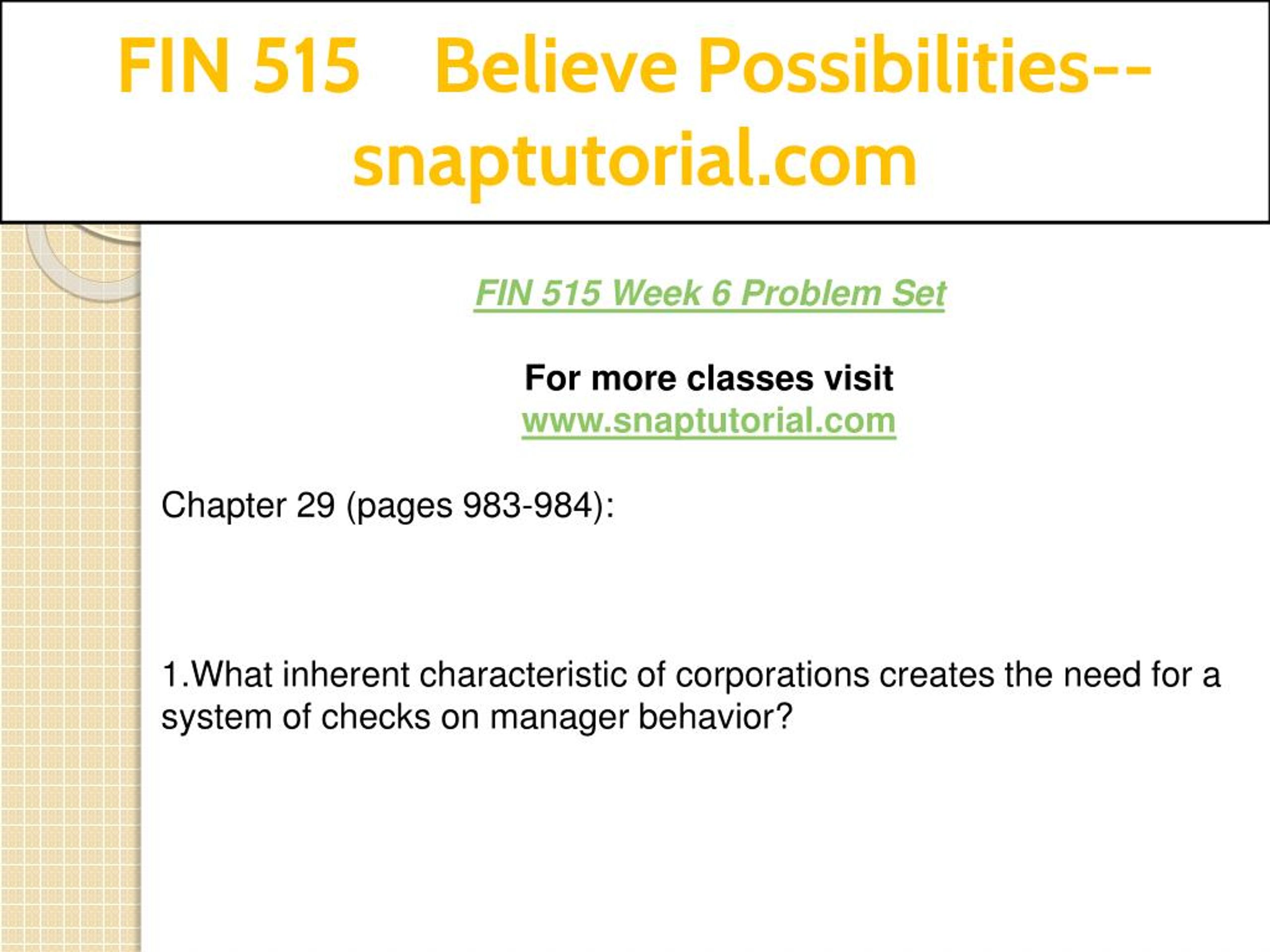 FIN 515 Believe Possibilities--snaptutorial.com

FIN 515 Week 6 Problem Set

For more classes visit
www.snaptutorial.com

Chapter 29 (pages 983-984):

1.What inherent characteristic of corporations creates the need for a system of checks on manager behavior?